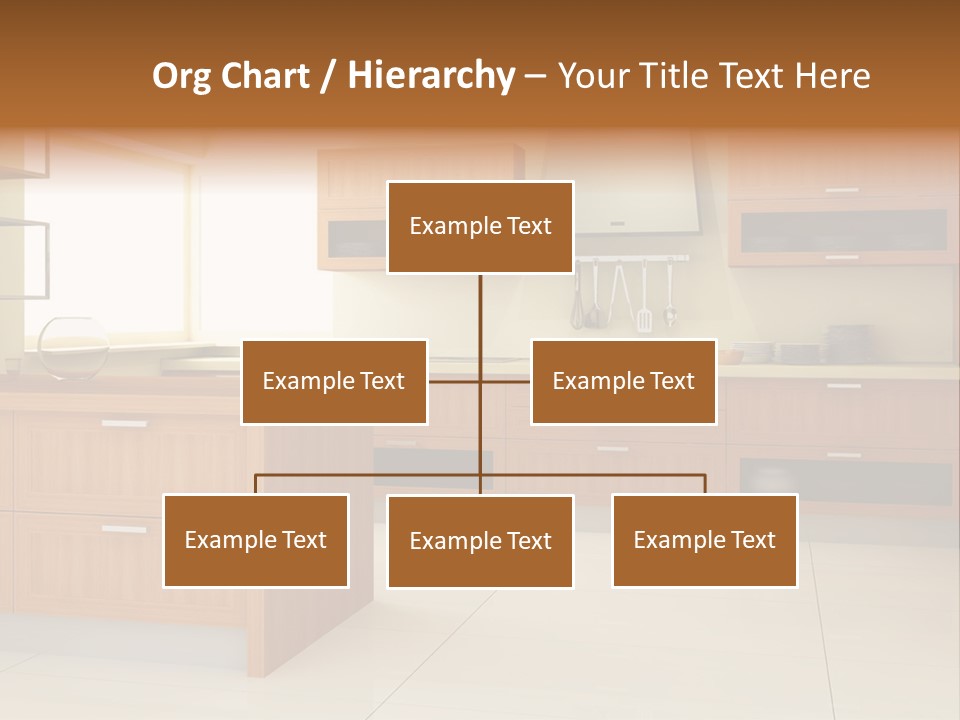 Org Chart / Hierarchy – Your Title Text Here

Example Text

Example Text

Example Text

Example Text

Example Text

Example Text